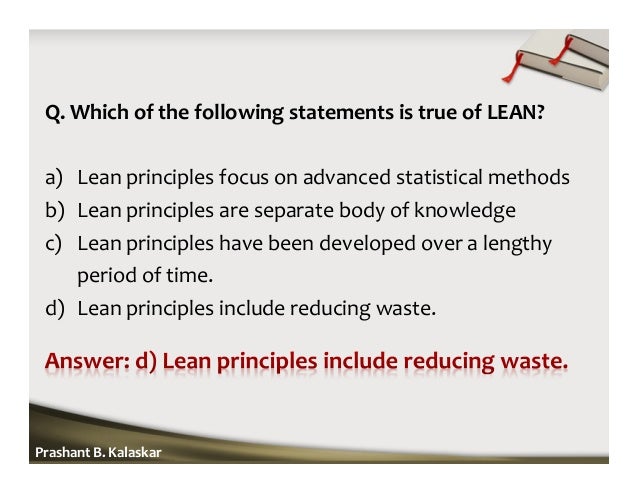 Q. Which of the following statements is true of LEAN?

a) Lean principles focus on advanced statistical methods
b) Lean principles are separate body of knowledge
c) Lean principles have been developed over a lengthy period of time.
d) Lean principles include reducing waste.

Answer: d) Lean principles include reducing waste.

Prashant B. Kalaskar